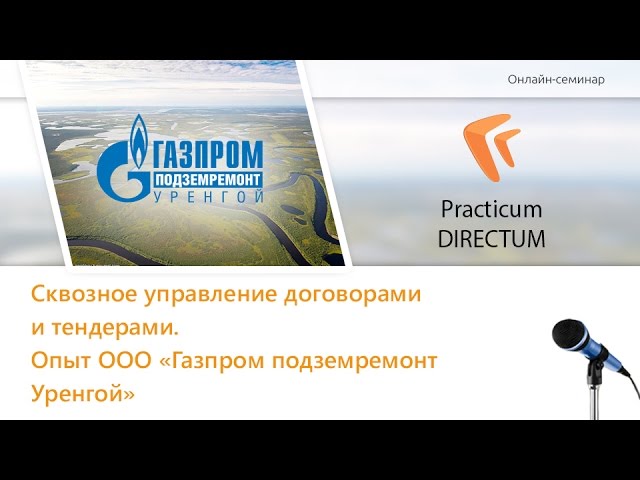 Онлайн-семинар

ГАЗПРОМ
ПОДЗЕМРЕМОНТ
УРЕНГОЙ

Practicum
DIRECTUM

Сквозное управление договорами и тендерами.
Опыт ООО «Газпром подземремонт Уренгой»